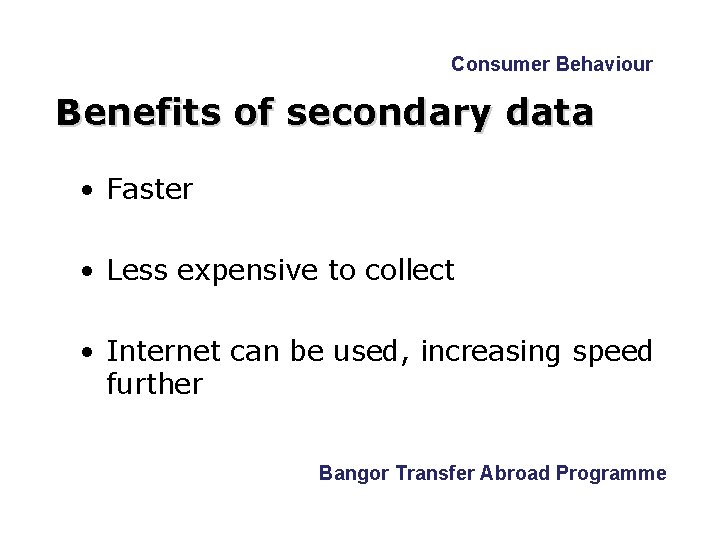 Consumer Behaviour

Benefits of secondary data

• Faster

• Less expensive to collect

• Internet can be used, increasing speed further

Bangor Transfer Abroad Programme